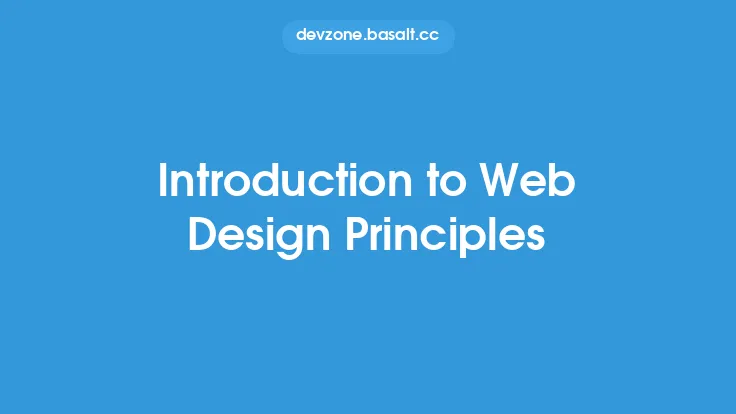 devzone.basalt.cc

Introduction to Web Design Principles